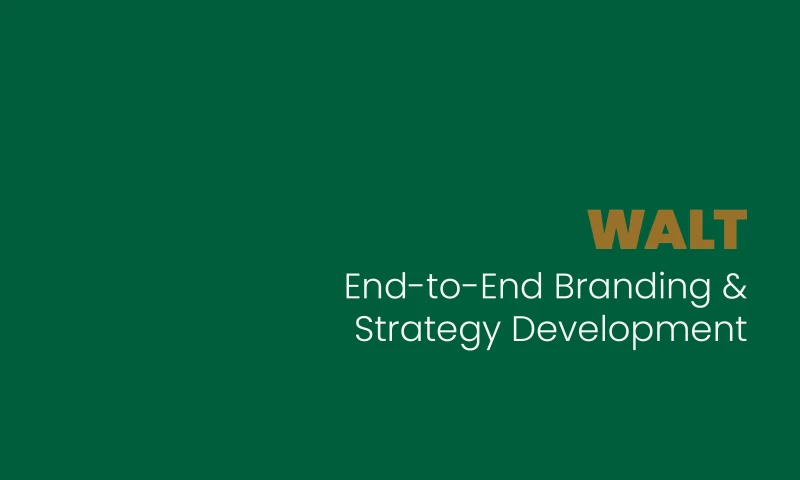 WALT
End-to-End Branding & Strategy Development